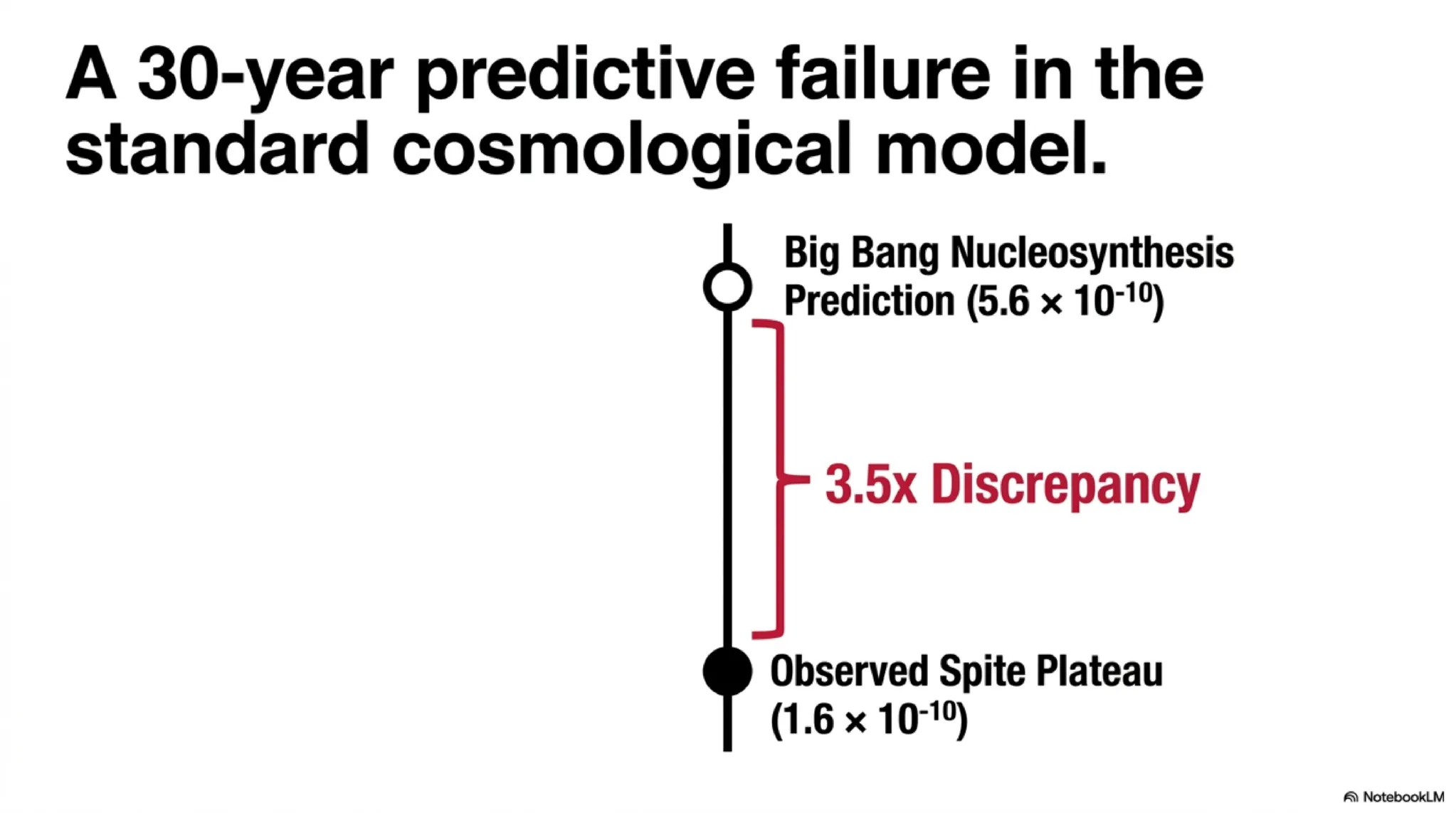 A 30-year predictive failure in the standard cosmological model.

Big Bang Nucleosynthesis Prediction ($5.6 \times 10^{-10}$)

3.5x Discrepancy

Observed Spite Plateau ($1.6 \times 10^{-10}$)

NotebookLM